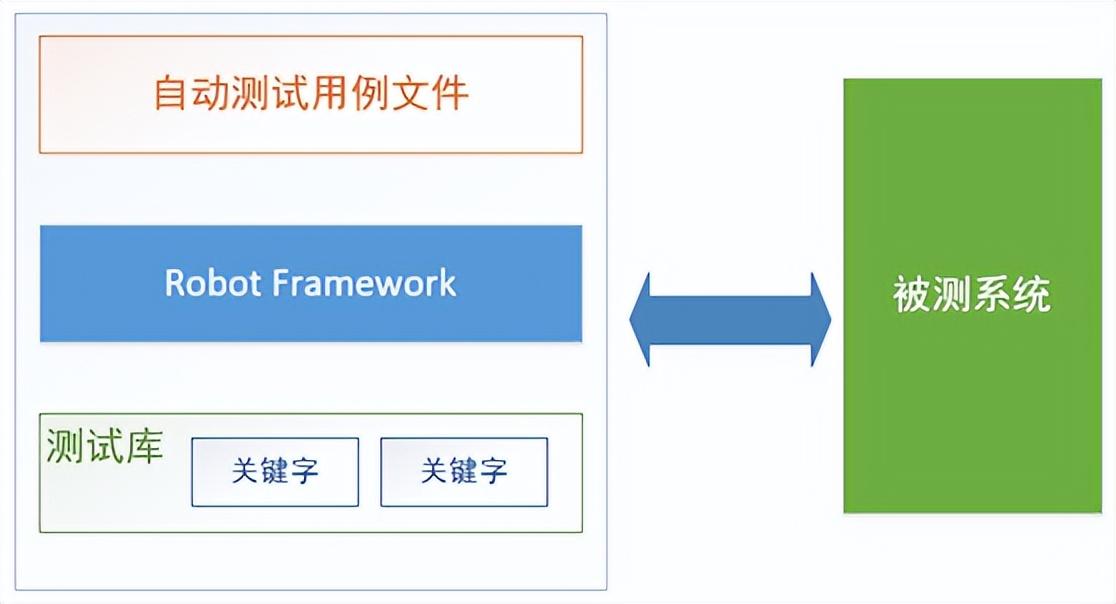 自动测试用例文件

Robot Framework

测试库

关键字

关键字

被测系统